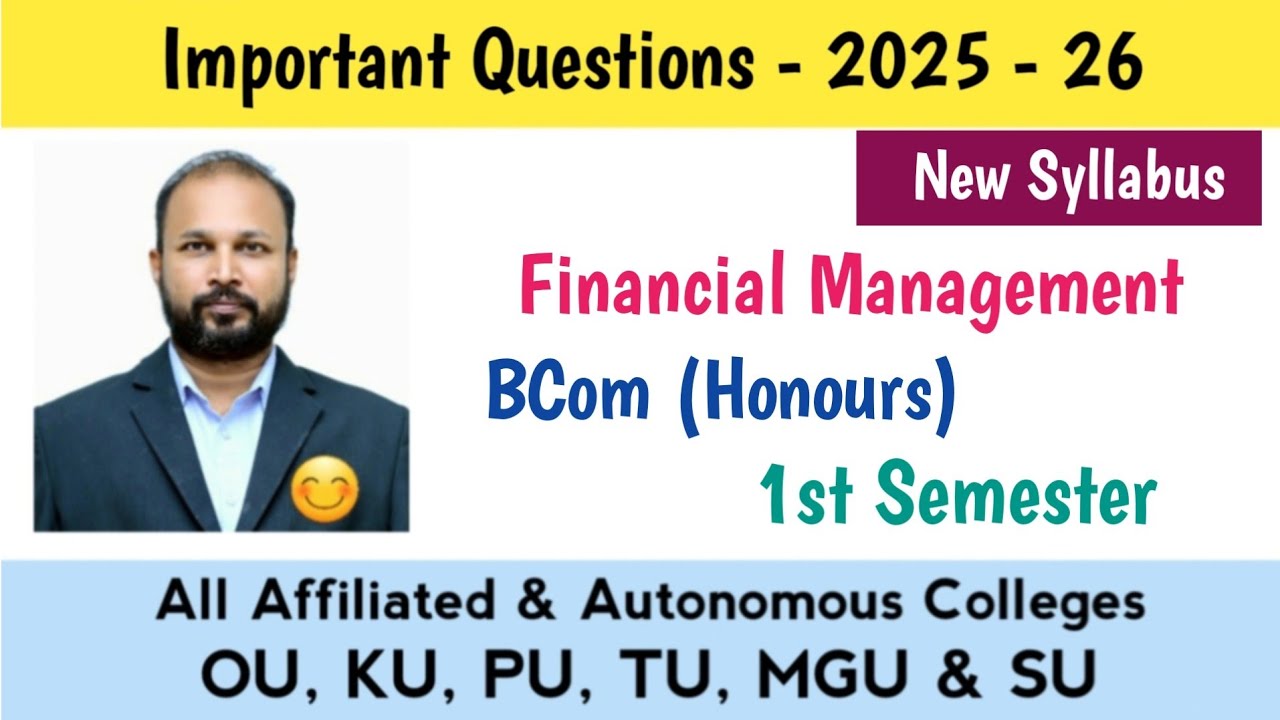 Important Questions - 2025 - 26

New Syllabus

Financial Management

BCom (Honours)

1st Semester

All Affiliated & Autonomous Colleges
OU, KU, PU, TU, MGU & SU